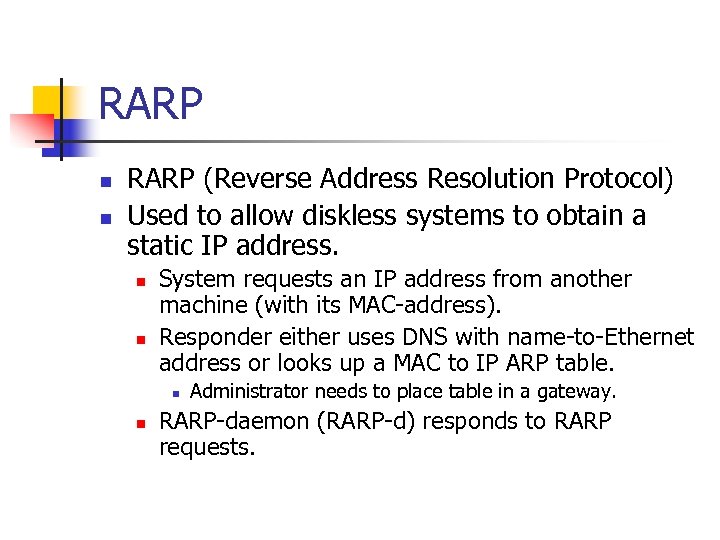 RARP

- RARP (Reverse Address Resolution Protocol)
- Used to allow diskless systems to obtain a static IP address.
  - System requests an IP address from another machine (with its MAC-address).
  - Responder either uses DNS with name-to-Ethernet address or looks up a MAC to IP ARP table.
    - Administrator needs to place table in a gateway.
  - RARP-daemon (RARP-d) responds to RARP requests.